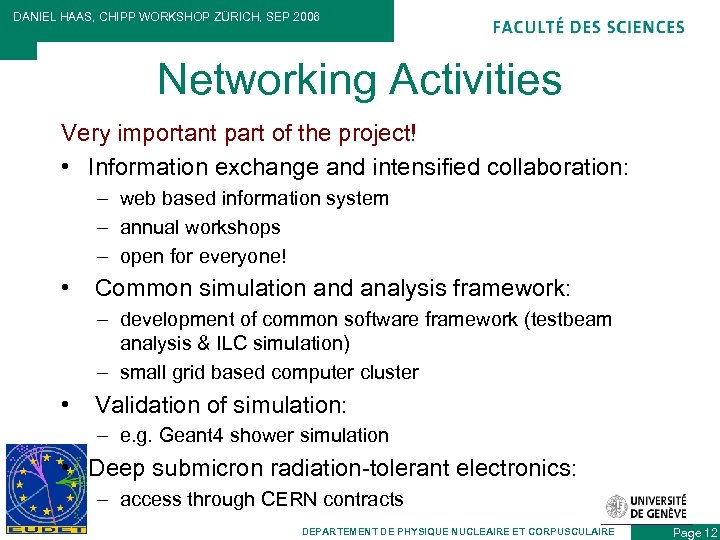 DANIEL HAAS, CHIPP WORKSHOP ZÜRICH, SEP 2008

FACULTÉ DES SCIENCES

Networking Activities

Very important part of the project!

• Information exchange and intensified collaboration:
– web based information system
– annual workshops
– open for everyone!

• Common simulation and analysis framework:
– development of common software framework (testbeam analysis & ILC simulation)
– small grid based computer cluster

• Validation of simulation:
– e.g. Geant4 shower simulation

• Deep submicron radiation-tolerant electronics:
– access through CERN contracts

EUDET

UNIVERSITÉ DE GENÈVE

DEPARTEMENT DE PHYSIQUE NUCLEAIRE ET CORPUSCULAIRE

Page 12